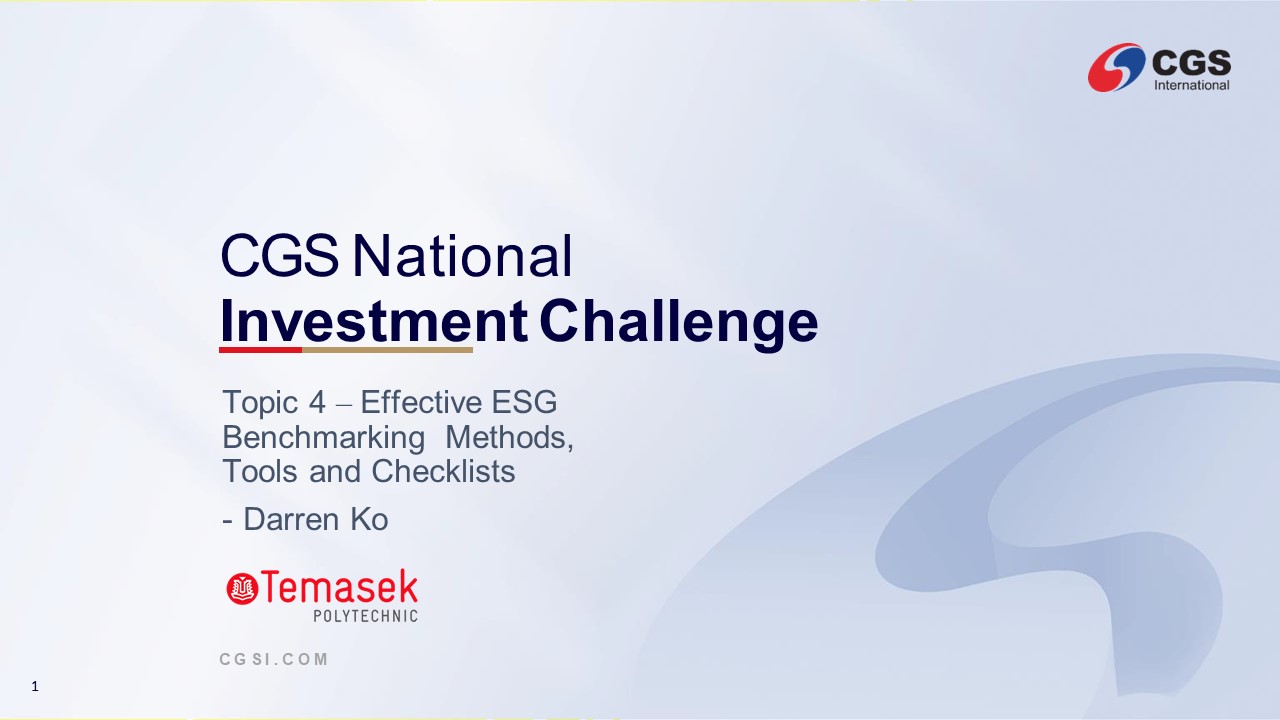 CGS
International

CGS National
Investment Challenge

Topic 4 – Effective ESG Benchmarking Methods, Tools and Checklists

- Darren Ko

Temasek
POLYTECHNIC

CGSI.COM

1